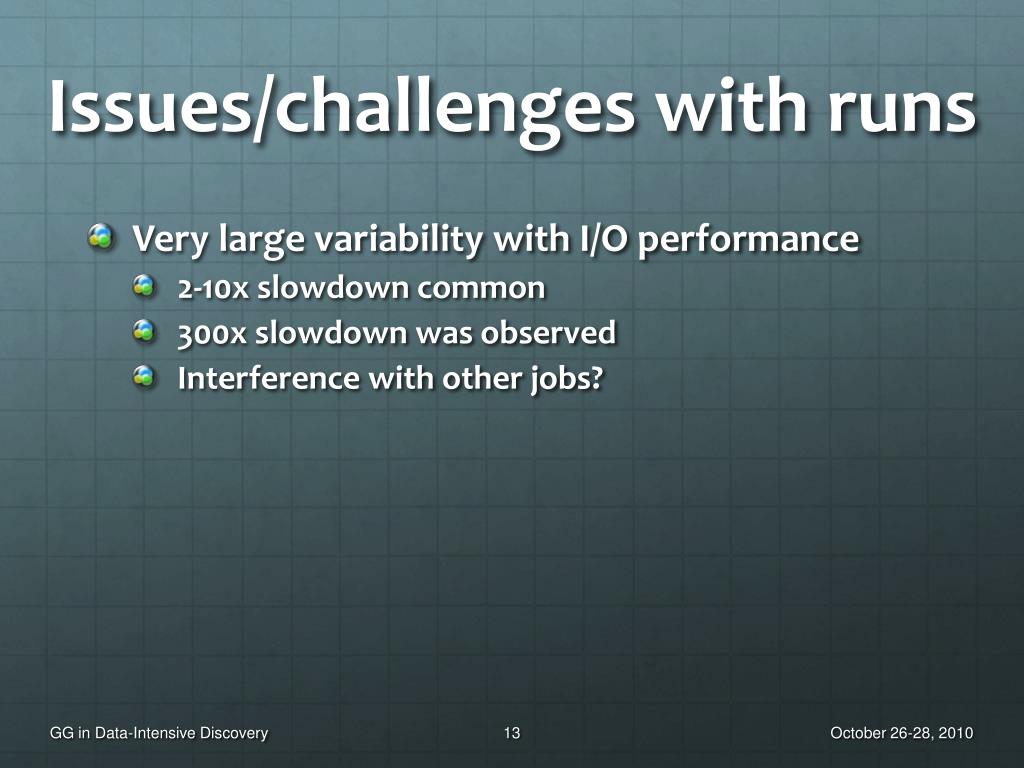 Issues/challenges with runs

Very large variability with I/O performance

2-10x slowdown common

300x slowdown was observed

Interference with other jobs?

GG in Data-Intensive Discovery

13

October 26-28, 2010